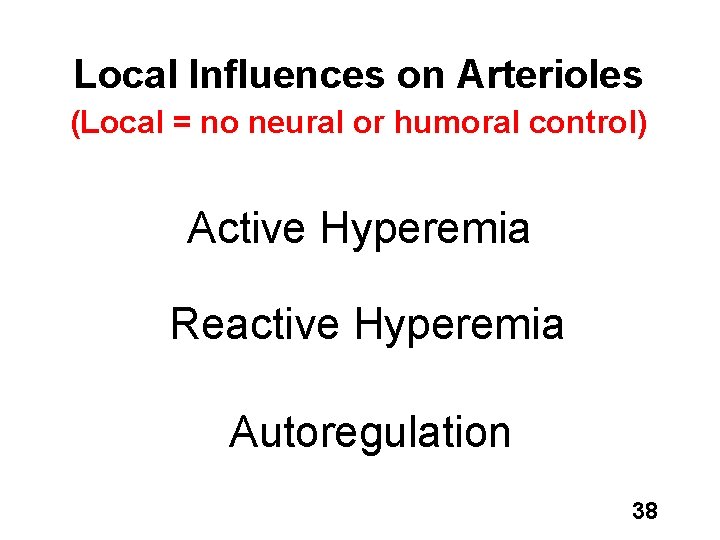 Local Influences on Arterioles
(Local = no neural or humoral control)

Active Hyperemia

Reactive Hyperemia

Autoregulation

38